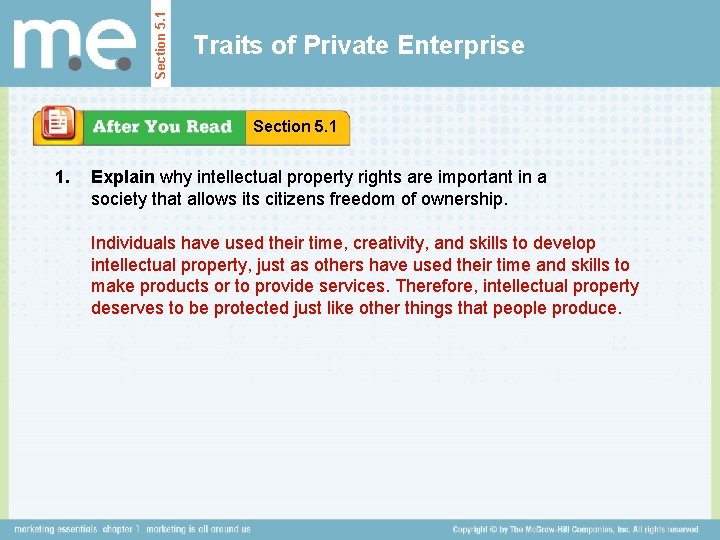 m.e.

Section 5.1

Traits of Private Enterprise

After You Read

Section 5.1

1. Explain why intellectual property rights are important in a society that allows its citizens freedom of ownership.

Individuals have used their time, creativity, and skills to develop intellectual property, just as others have used their time and skills to make products or to provide services. Therefore, intellectual property deserves to be protected just like other things that people produce.

marketing essentials chapter 1 marketing is all around us

Copyright © by The McGraw-Hill Companies, Inc. All rights reserved.